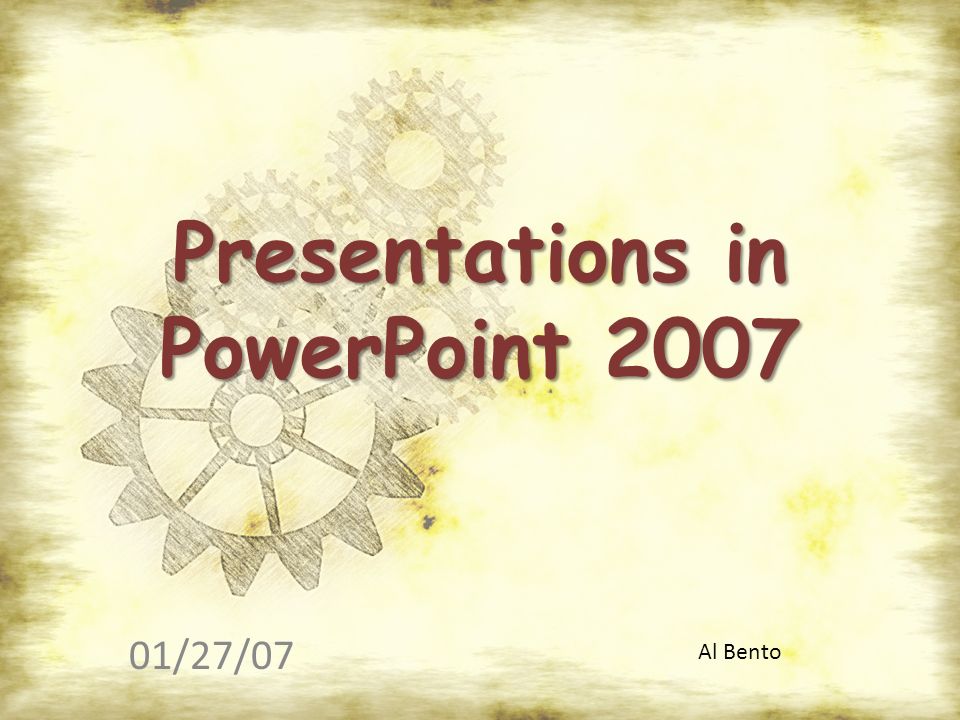 Presentations in PowerPoint 2007

01/27/07

Al Bento